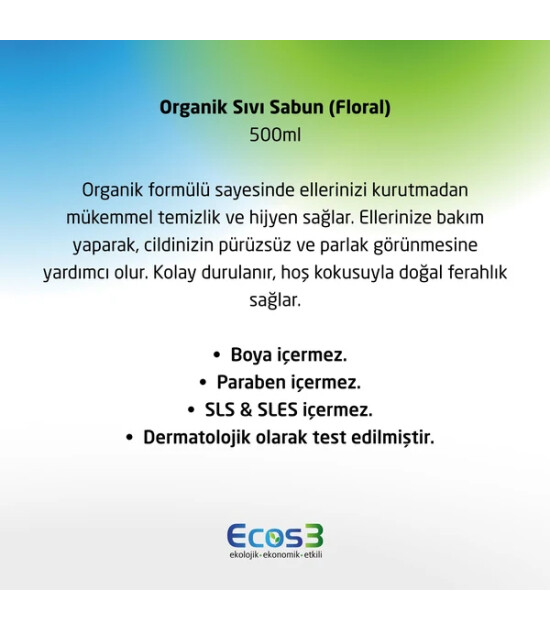 Organik Sıvı Sabun (Floral)
500ml

Organik formülü sayesinde ellerinizi kurutmadan mükemmel temizlik ve hijyen sağlar. Ellerinize bakım yaparak, cildinizin pürüzsüz ve parlak görünmesine yardımcı olur. Kolay durulanır, hoş kokusuyla doğal ferahlık sağlar.

• Boya içermez.
• Paraben içermez.
• SLS & SLES içermez.
• Dermatolojik olarak test edilmiştir.

Ecos3
ekolojik-ekonomik-etkili